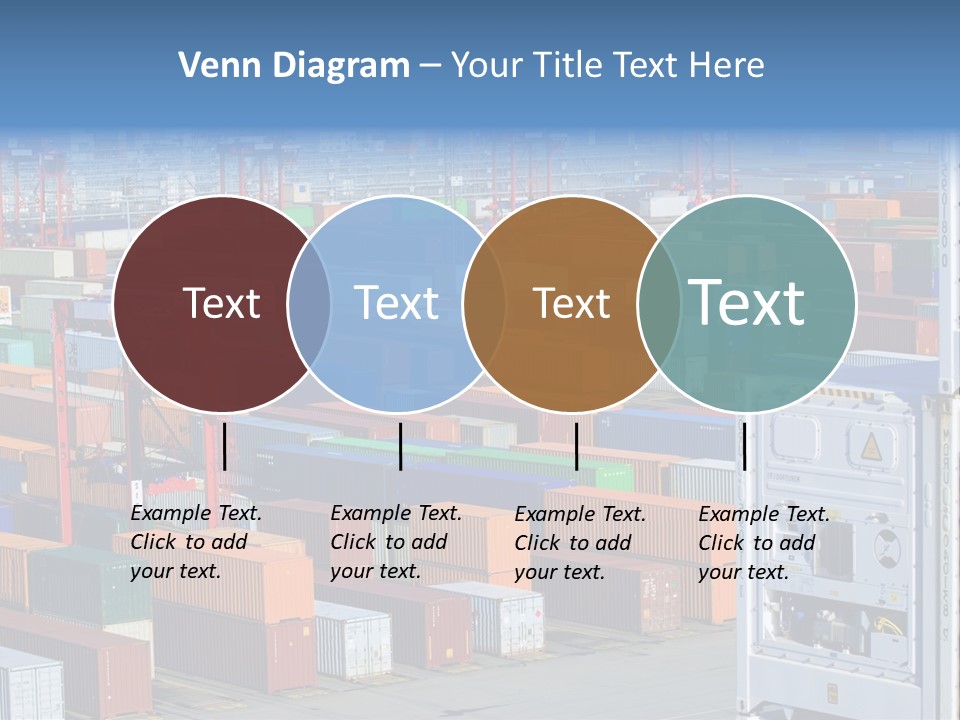 Venn Diagram – Your Title Text Here

Text

Text

Text

Text

Example Text. Click to add your text.

Example Text. Click to add your text.

Example Text. Click to add your text.

Example Text. Click to add your text.